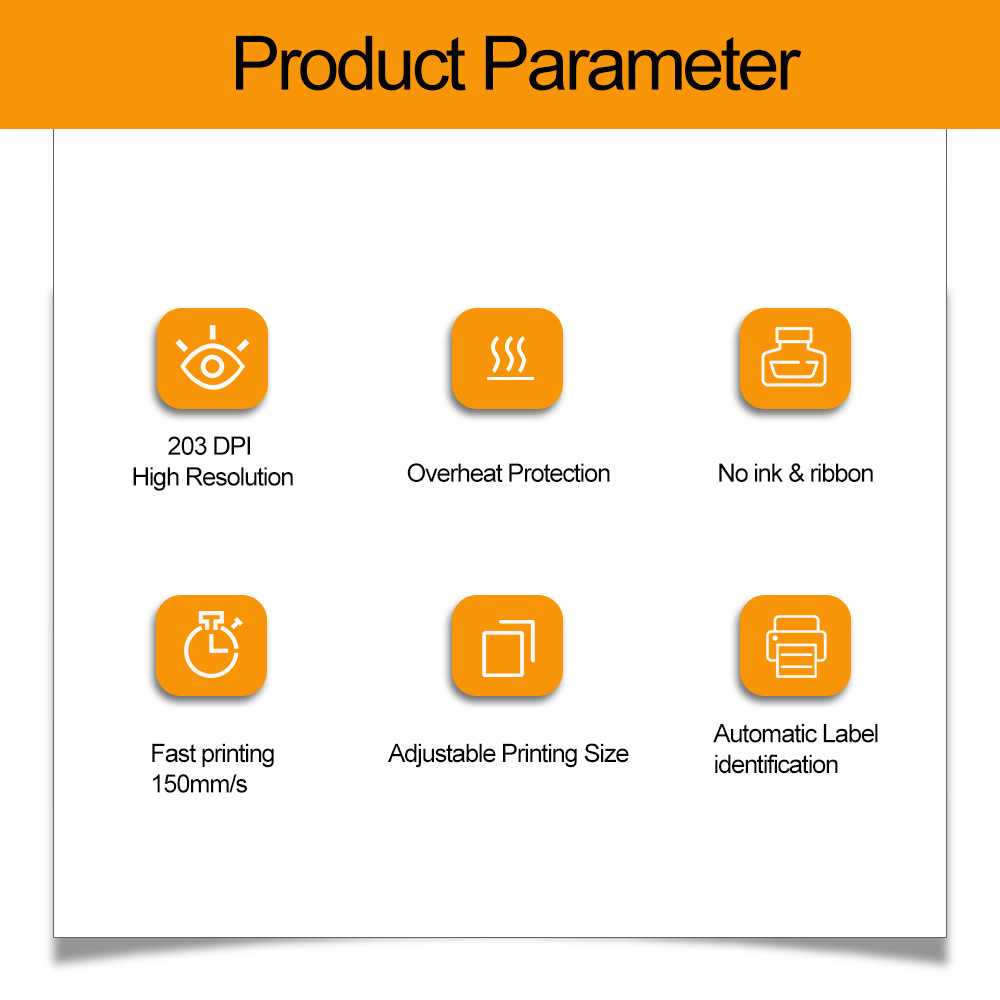 Product Parameter

203 DPI
High Resolution

Overheat Protection

No ink & ribbon

Fast printing
150mm/s

Adjustable Printing Size

Automatic Label identification